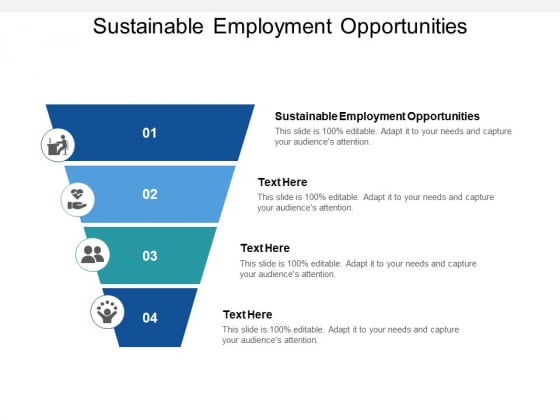 Sustainable Employment Opportunities

01

Sustainable Employment Opportunities
This slide is 100% editable. Adapt it to your needs and capture your audience's attention.

02

Text Here
This slide is 100% editable. Adapt it to your needs and capture your audience's attention.

03

Text Here
This slide is 100% editable. Adapt it to your needs and capture your audience's attention.

04

Text Here
This slide is 100% editable. Adapt it to your needs and capture your audience's attention.